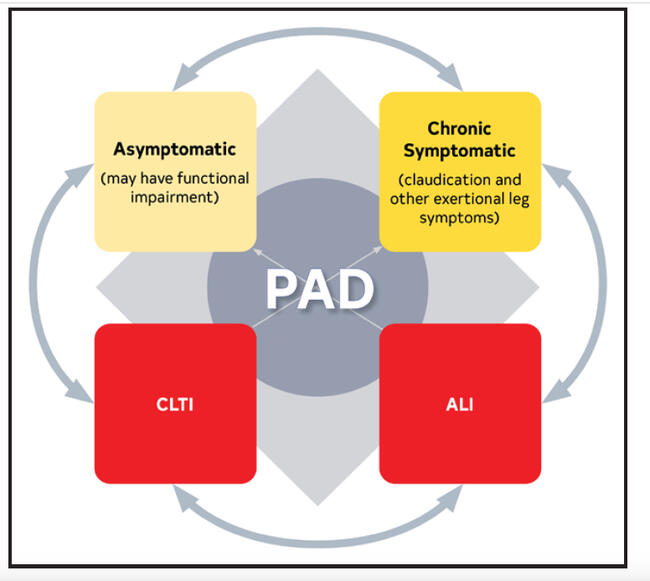 Asymptomatic
(may have functional impairment)

Chronic Symptomatic
(claudication and other exertional leg symptoms)

PAD

CLTI

ALI